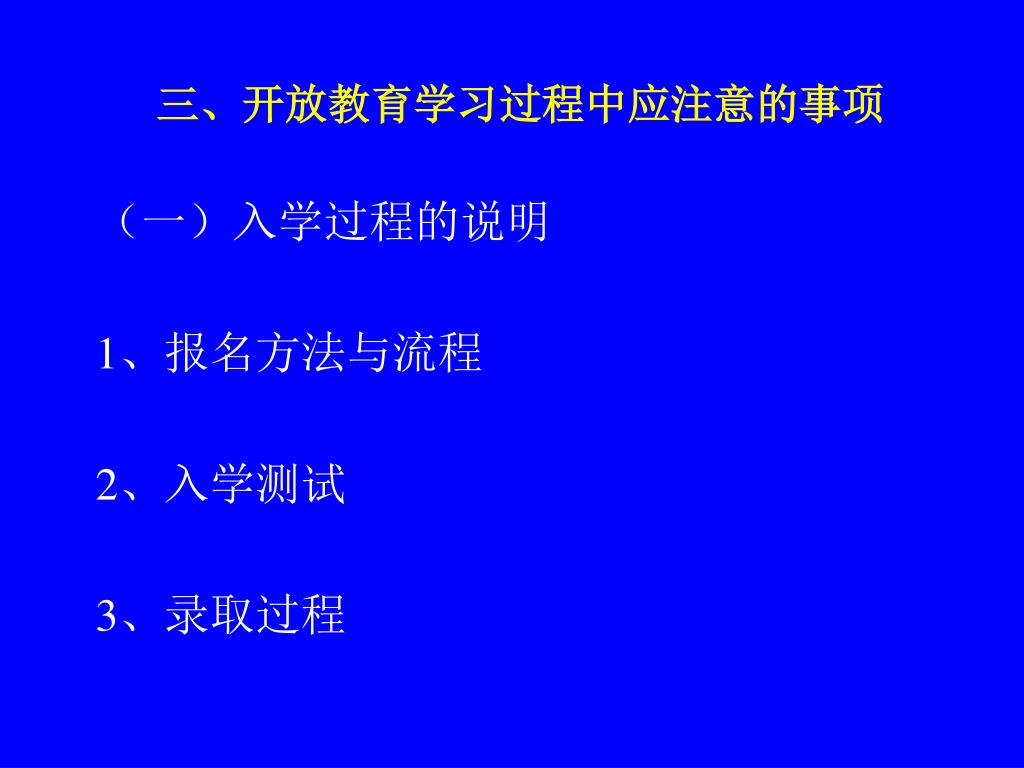 三、开放教育学习过程中应注意的事项

（一）入学过程的说明

1、报名方法与流程

2、入学测试

3、录取过程